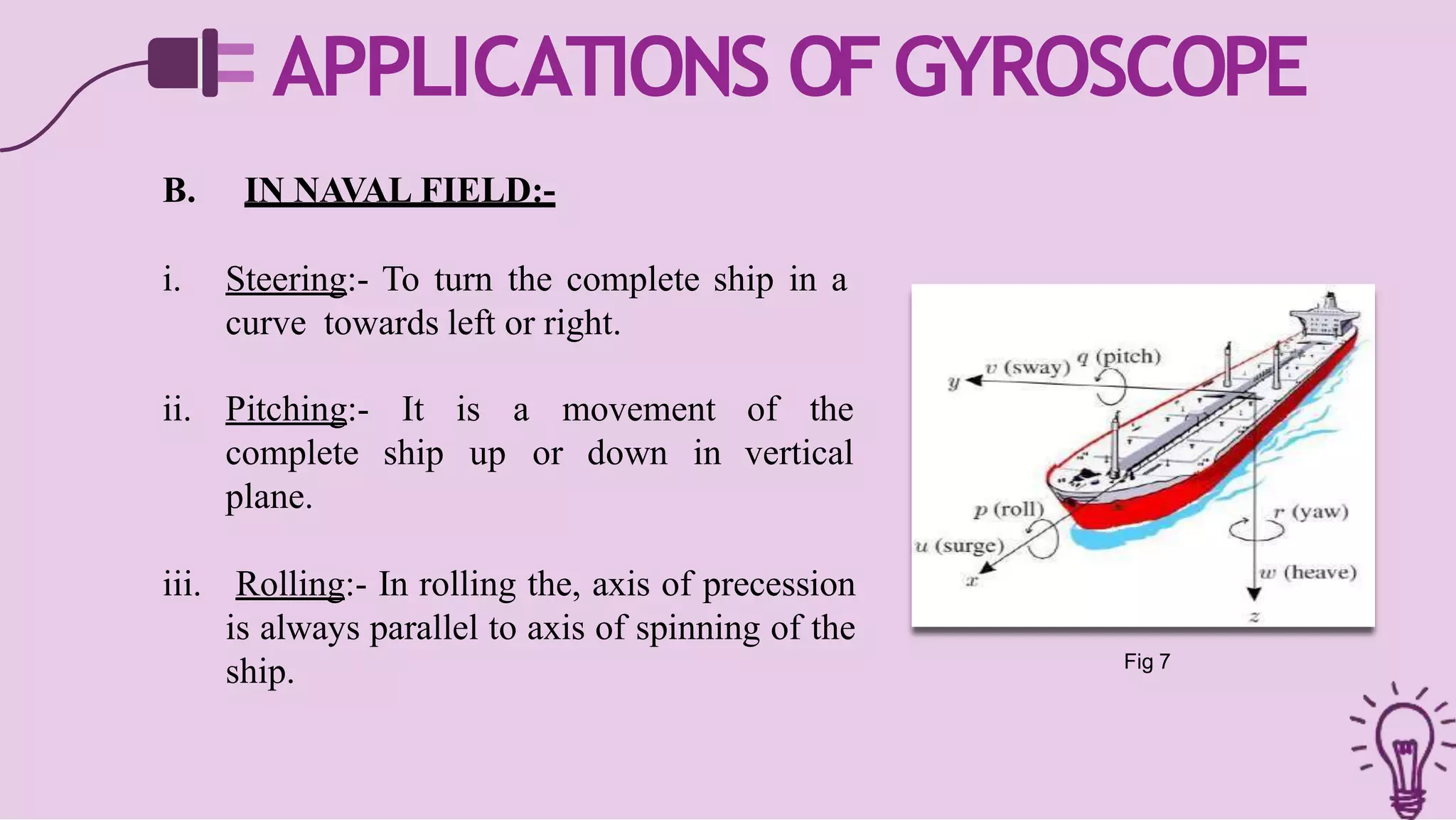 APPLICATIONS OF GYROSCOPE

B. IN NAVAL FIELD:-

i. Steering:- To turn the complete ship in a curve towards left or right.

ii. Pitching:- It is a movement of the complete ship up or down in vertical plane.

iii. Rolling:- In rolling the, axis of precession is always parallel to axis of spinning of the ship.

$y$ $v$ (sway) $q$ (pitch)

$p$ (roll)

$u$ (surge)

$x$

$r$ (yaw)

$w$ (heave)

$z$

Fig 7